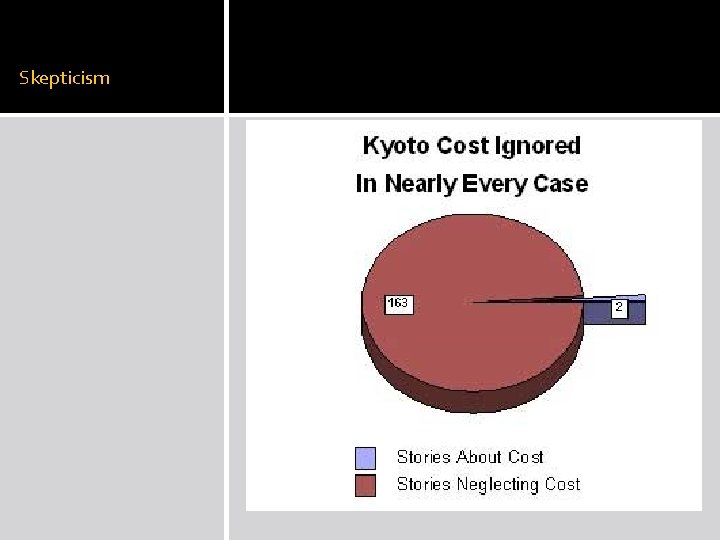 Skepticism

Kyoto Cost Ignored
In Nearly Every Case

163

2

Stories About Cost
Stories Neglecting Cost